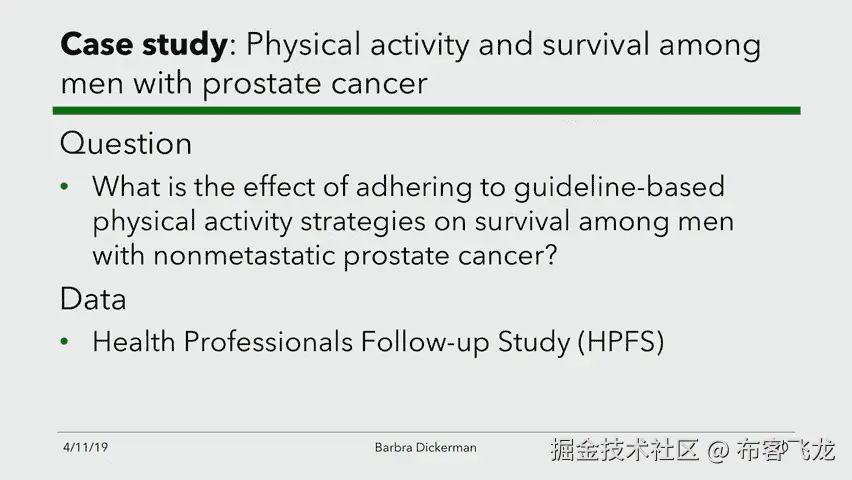 **Case study**: Physical activity and survival among men with prostate cancer

Question

• What is the effect of adhering to guideline-based physical activity strategies on survival among men with nonmetastatic prostate cancer?

Data

• Health Professionals Follow-up Study (HPFS)

4/11/19

Barbra Dickerman

掘金技术社区 @ 布客飞龙